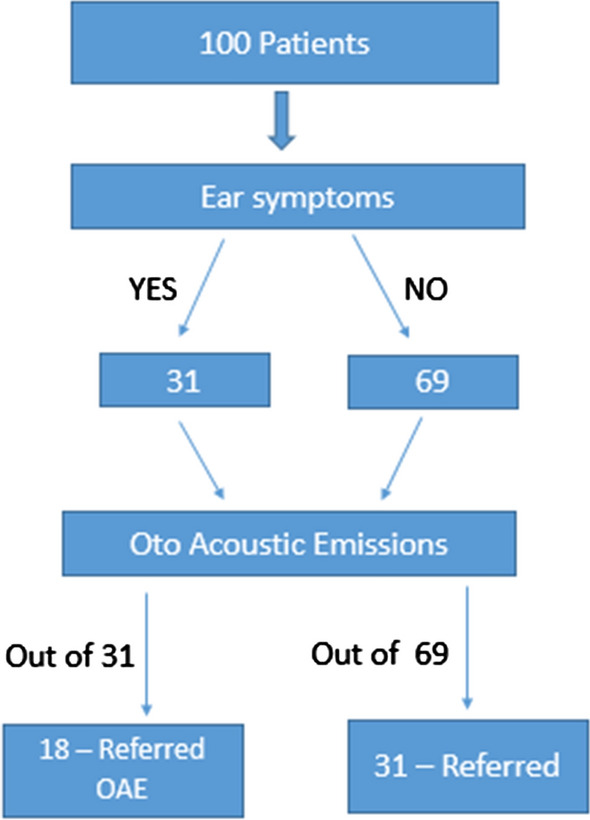 100 Patients

Ear symptoms

YES

NO

31

69

Oto Acoustic Emissions

Out of 31

Out of 69

18 – Referred OAE

31 – Referred